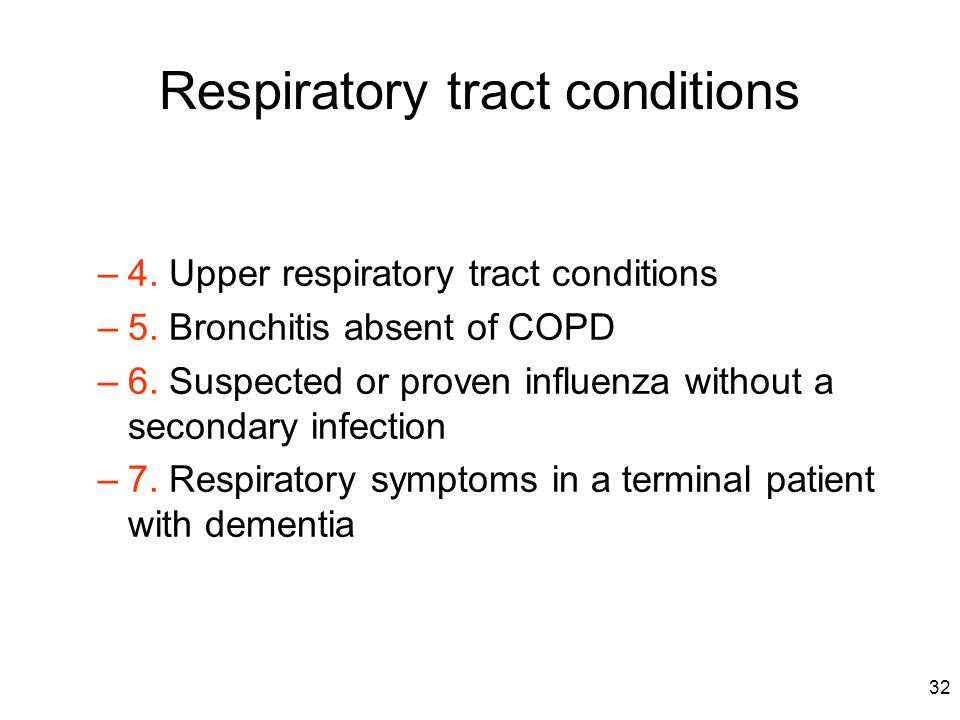 Respiratory tract conditions

– 4. Upper respiratory tract conditions
– 5. Bronchitis absent of COPD
– 6. Suspected or proven influenza without a secondary infection
– 7. Respiratory symptoms in a terminal patient with dementia

32